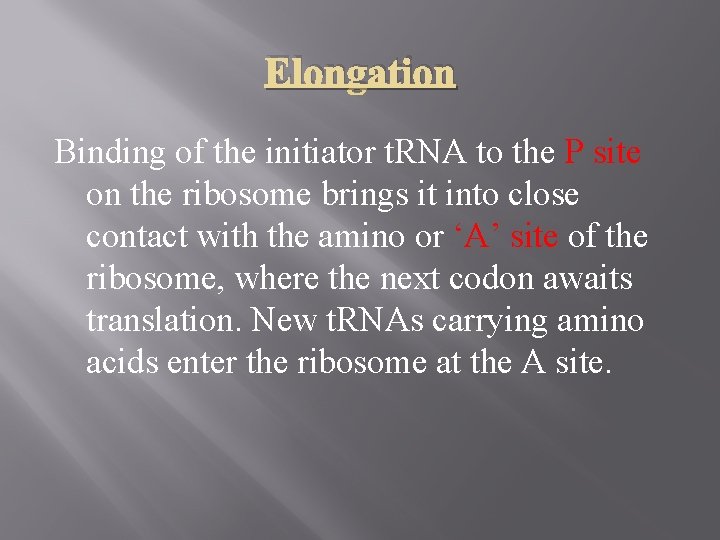 Elongation

Binding of the initiator tRNA to the P site on the ribosome brings it into close contact with the amino or ‘A’ site of the ribosome, where the next codon awaits translation. New tRNAs carrying amino acids enter the ribosome at the A site.